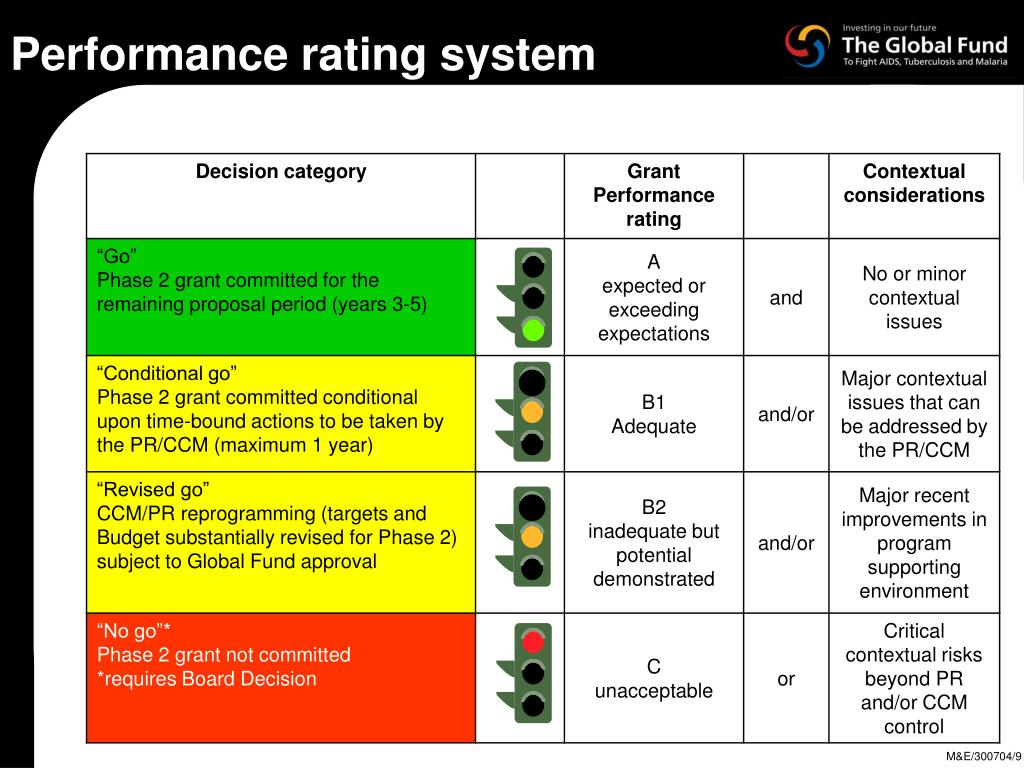 Performance rating system

Investing in our future
The Global Fund
To Fight AIDS, Tuberculosis and Malaria

| Decision category | | Grant Performance rating | | Contextual considerations |
|---|---|---|---|---|
| "Go" Phase 2 grant committed for the remaining proposal period (years 3-5) | | A expected or exceeding expectations | and | No or minor contextual issues |
| "Conditional go" Phase 2 grant committed conditional upon time-bound actions to be taken by the PR/CCM (maximum 1 year) | | B1 Adequate | and/or | Major contextual issues that can be addressed by the PR/CCM |
| "Revised go" CCM/PR reprogramming (targets and Budget substantially revised for Phase 2) subject to Global Fund approval | | B2 inadequate but potential demonstrated | and/or | Major recent improvements in program supporting environment |
| "No go"* Phase 2 grant not committed *requires Board Decision | | C unacceptable | or | Critical contextual risks beyond PR and/or CCM control |

M&E/300704/9